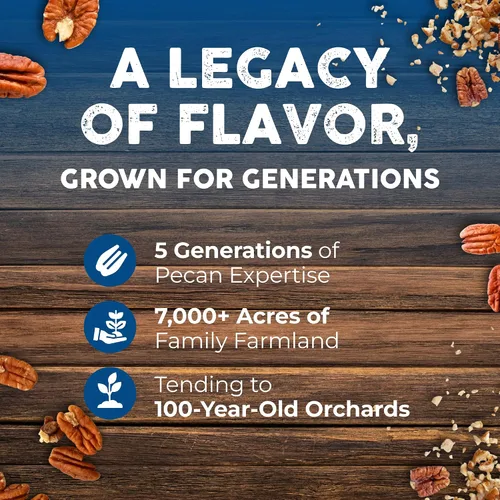 A LEGACY OF FLAVOR,

GROWN FOR GENERATIONS

5 Generations of Pecan Expertise

7,000+ Acres of Family Farmland

Tending to 100-Year-Old Orchards